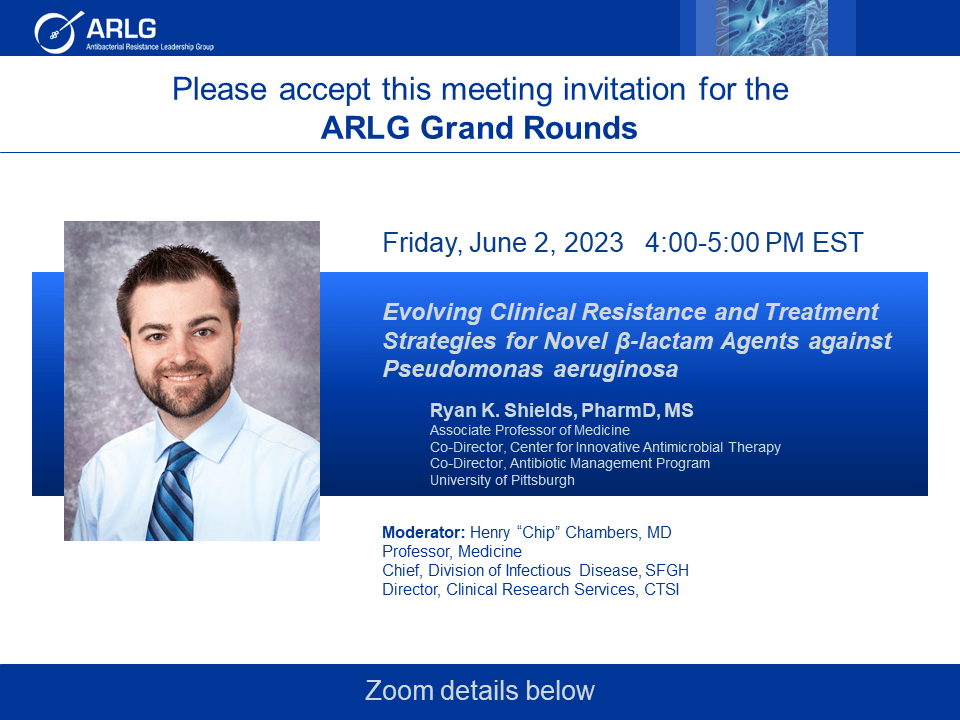 ARLG
Antibacterial Resistance Leadership Group

Please accept this meeting invitation for the
ARLG Grand Rounds

Friday, June 2, 2023 4:00-5:00 PM EST

Evolving Clinical Resistance and Treatment Strategies for Novel β-lactam Agents against Pseudomonas aeruginosa

Ryan K. Shields, PharmD, MS
Associate Professor of Medicine
Co-Director, Center for Innovative Antimicrobial Therapy
Co-Director, Antibiotic Management Program
University of Pittsburgh

Moderator: Henry "Chip" Chambers, MD
Professor, Medicine
Chief, Division of Infectious Disease, SFGH
Director, Clinical Research Services, CTSI

Zoom details below